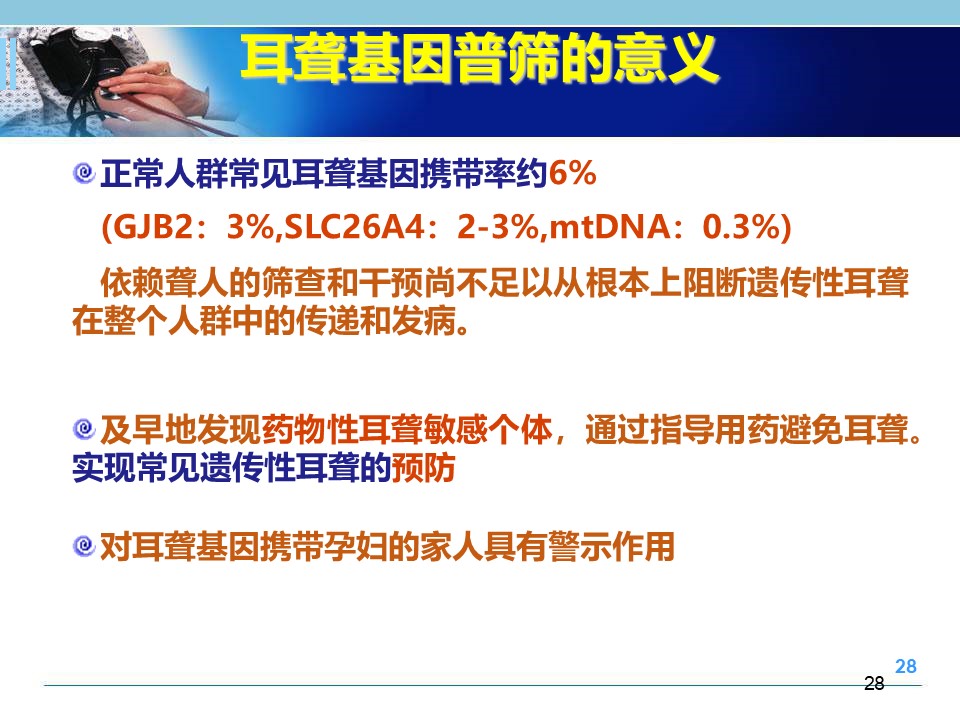 耳聋基因普筛的意义

正常人群常见耳聋基因携带率约6%

(GJB2：3%,SLC26A4：2-3%,mtDNA：0.3%)

依赖聋人的筛查和干预尚不足以从根本上阻断遗传性耳聋在整个人群中的传递和发病。

及早地发现药物性耳聋敏感个体，通过指导用药避免耳聋。实现常见遗传性耳聋的预防

对耳聋基因携带孕妇的家人具有警示作用

28

28